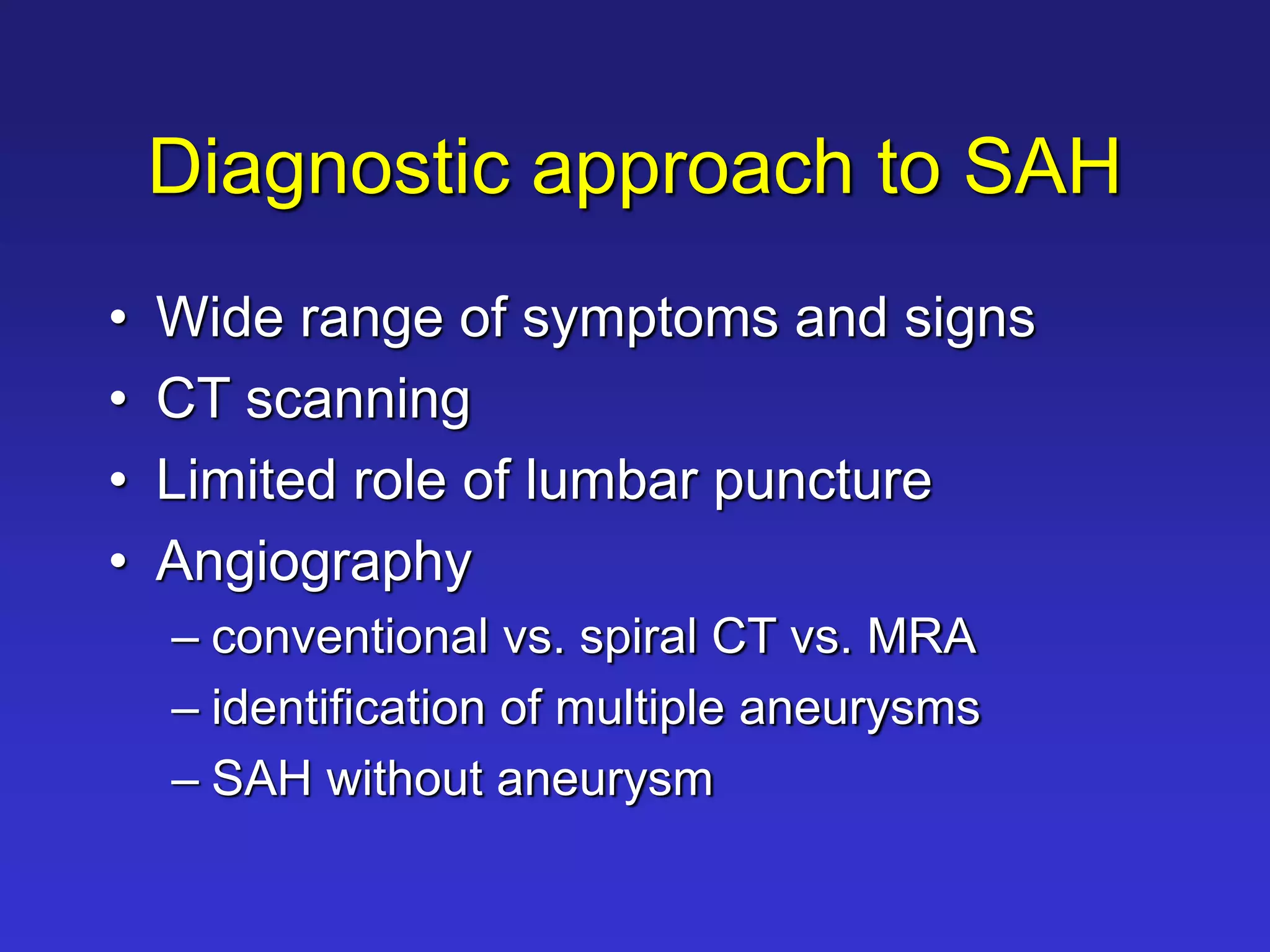 Diagnostic approach to SAH

• Wide range of symptoms and signs
• CT scanning
• Limited role of lumbar puncture
• Angiography
– conventional vs. spiral CT vs. MRA
– identification of multiple aneurysms
– SAH without aneurysm